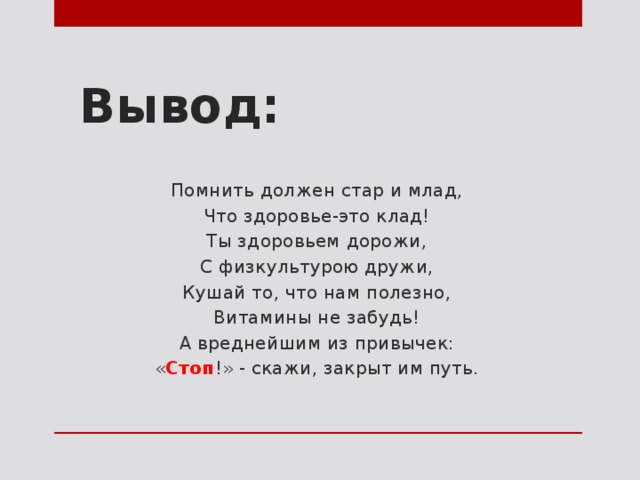 Вывод:

Помнить должен стар и млад,
Что здоровье-это клад!
Ты здоровьем дорожи,
С физкультурою дружи,
Кушай то, что нам полезно,
Витамины не забудь!
А вреднейшим из привычек:
«Стоп!» - скажи, закрыт им путь.